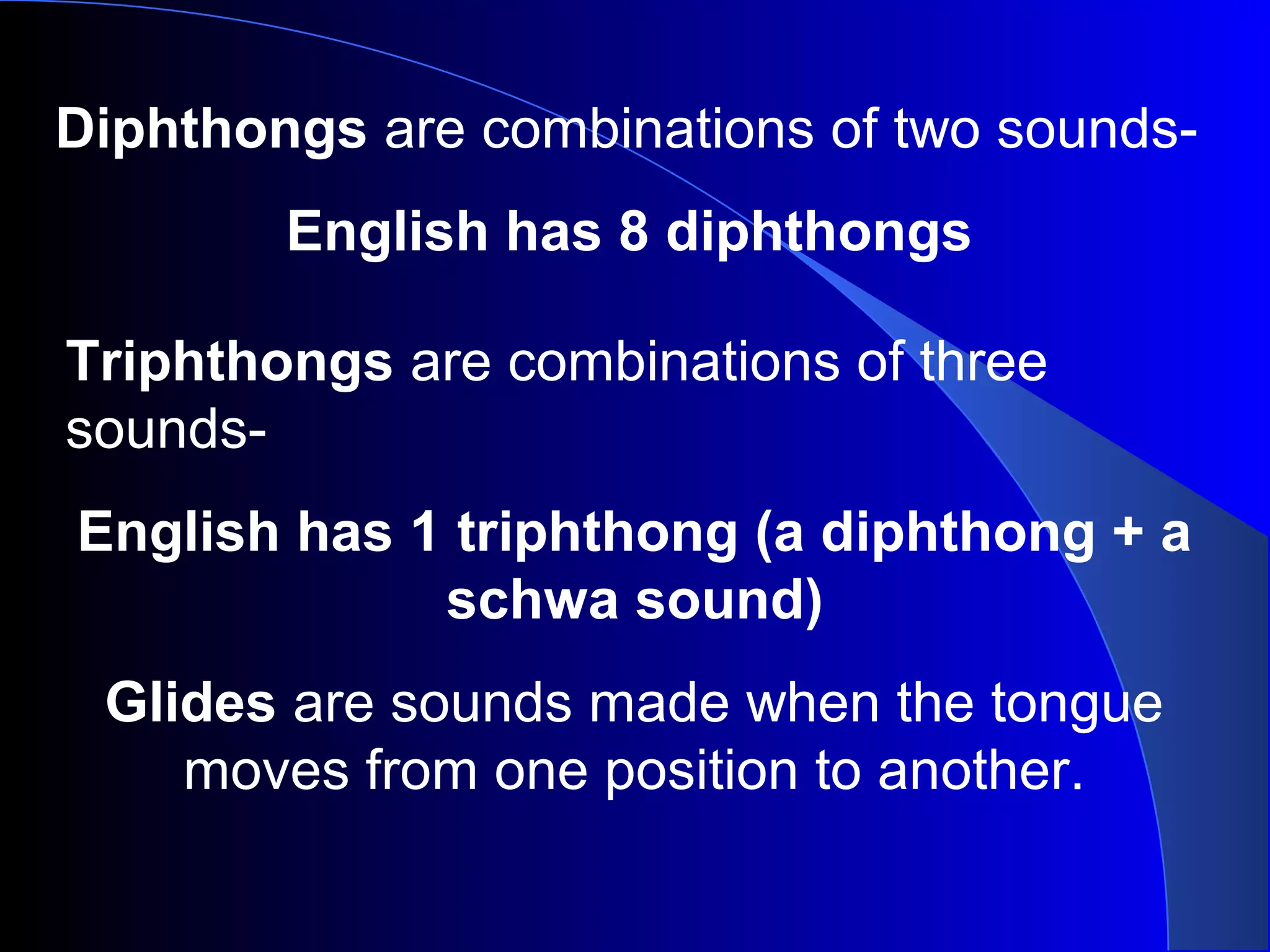 Diphthongs are combinations of two sounds-

English has 8 diphthongs

Triphthongs are combinations of three sounds-

English has 1 triphthong (a diphthong + a schwa sound)

Glides are sounds made when the tongue moves from one position to another.